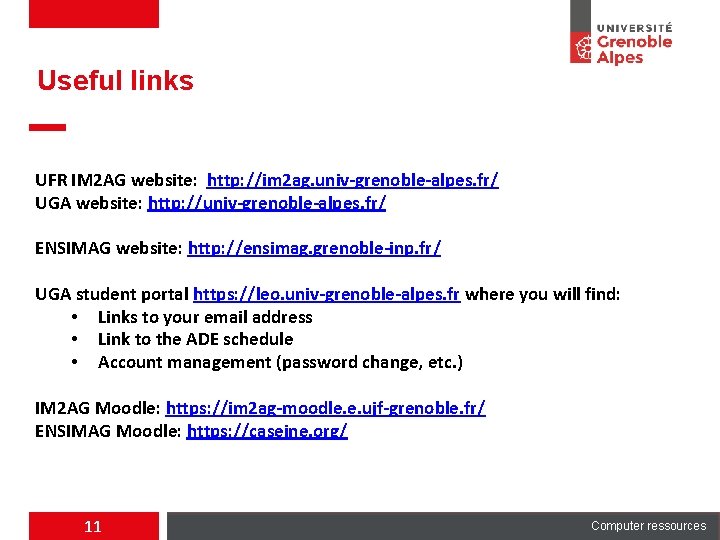 UNIVERSITÉ Grenoble Alpes

Useful links

UFR IM2AG website: http://im2ag.univ-grenoble-alpes.fr/
UGA website: http://univ-grenoble-alpes.fr/

ENSIMAG website: http://ensimag.grenoble-inp.fr/

UGA student portal https://leo.univ-grenoble-alpes.fr where you will find:
• Links to your email address
• Link to the ADE schedule
• Account management (password change, etc.)

IM2AG Moodle: https://im2ag-moodle.e.ujf-grenoble.fr/
ENSIMAG Moodle: https://caseine.org/

11

Computer ressources